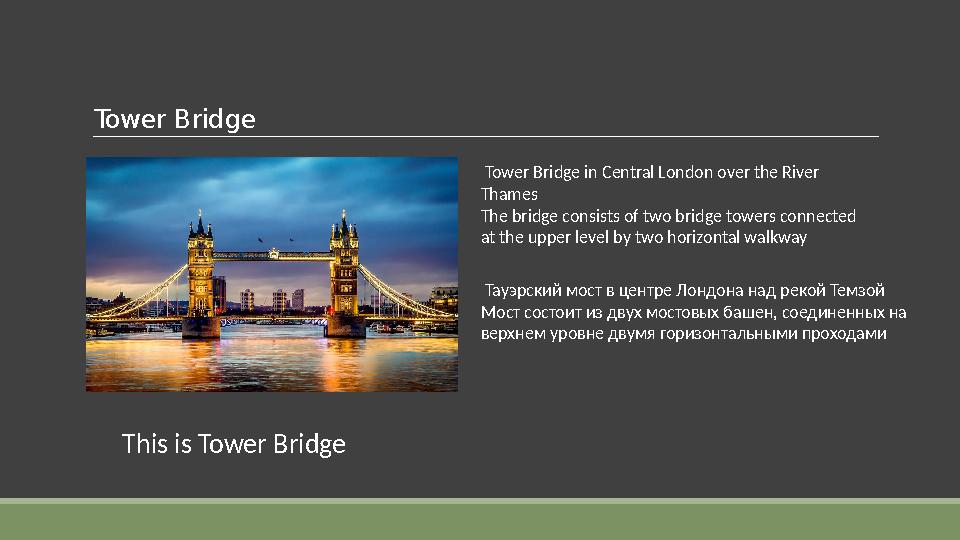 Tower Bridge

Tower Bridge in Central London over the River Thames
The bridge consists of two bridge towers connected at the upper level by two horizontal walkway

Тауэрский мост в центре Лондона над рекой Темзой
Мост состоит из двух мостовых башен, соединенных на верхнем уровне двумя горизонтальными проходами

This is Tower Bridge